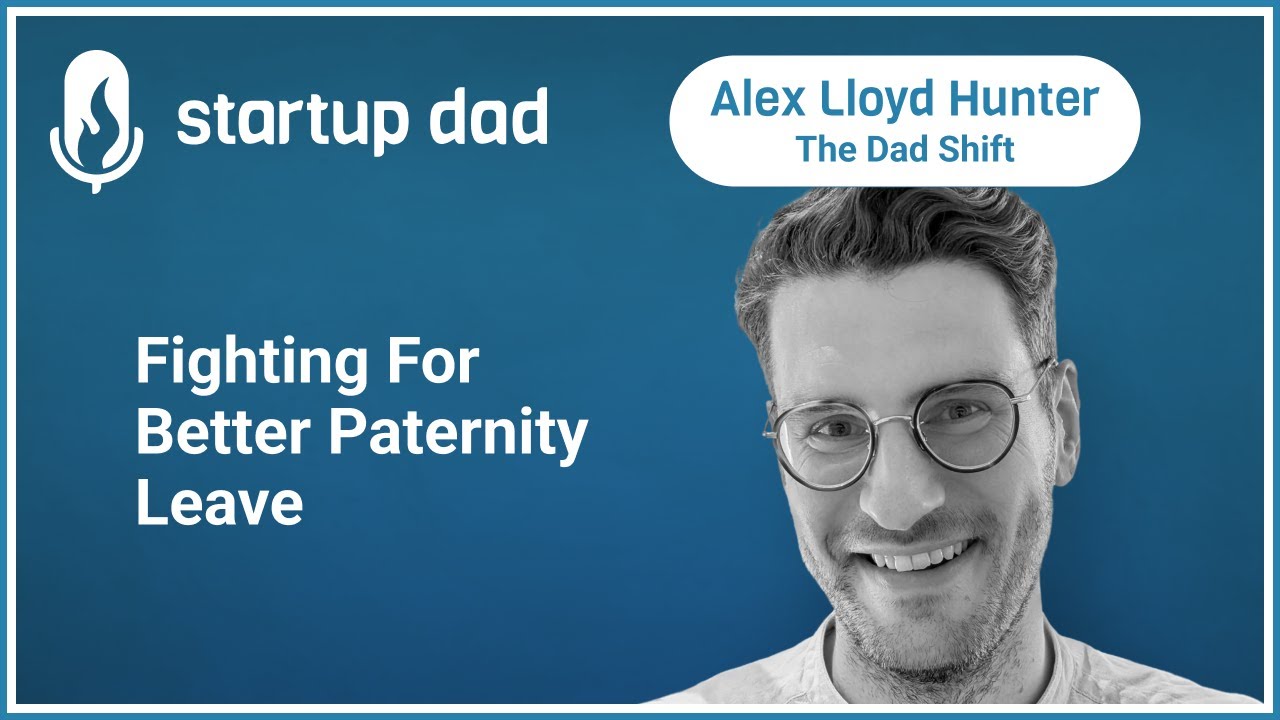 startup dad

Alex Lloyd Hunter
The Dad Shift

Fighting For Better Paternity Leave